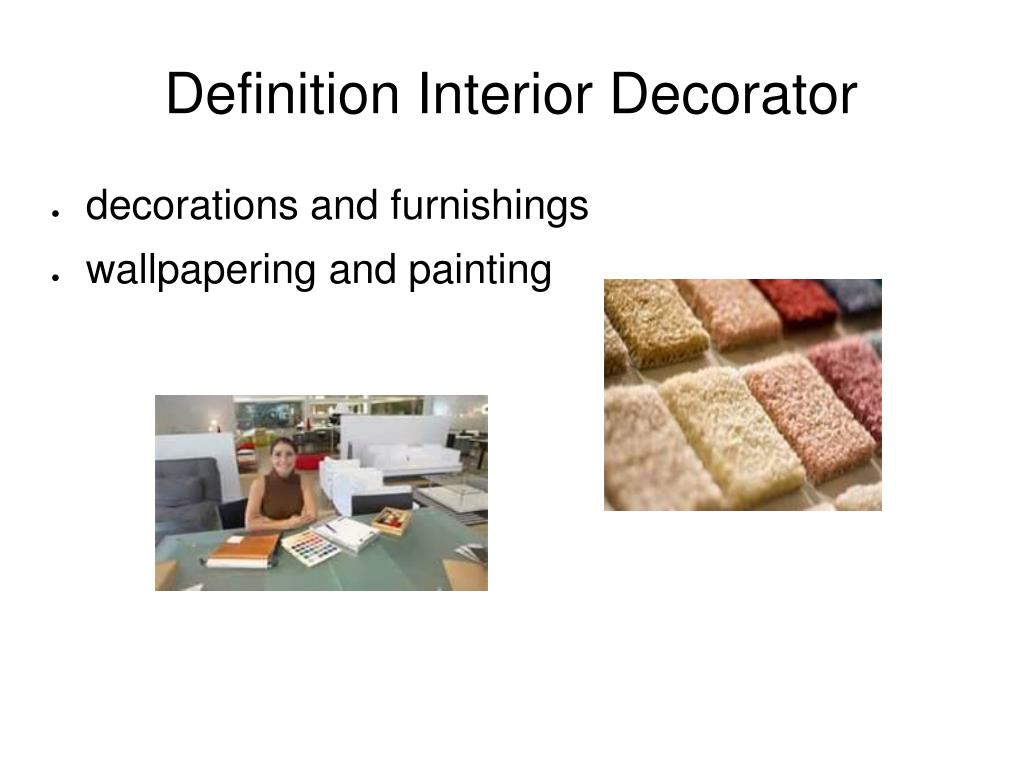 Definition Interior Decorator

- decorations and furnishings
- wallpapering and painting